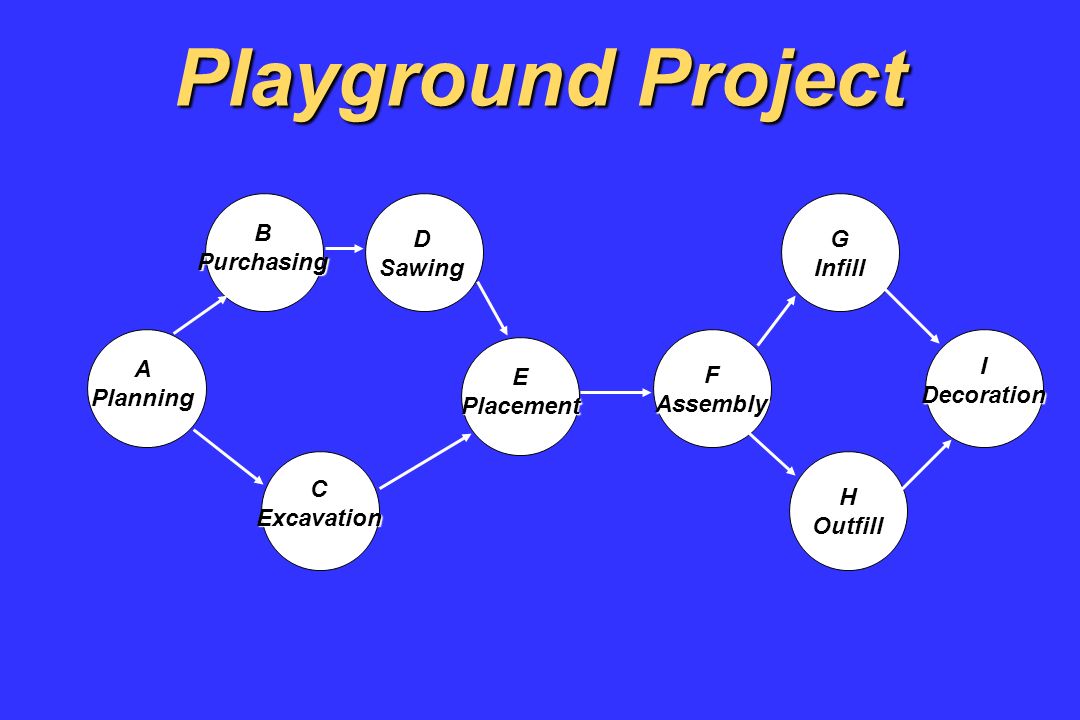 Playground Project

A
Planning

B
Purchasing

C
Excavation

D
Sawing

E
Placement

F
Assembly

G
Infill

H
Outfill

I
Decoration